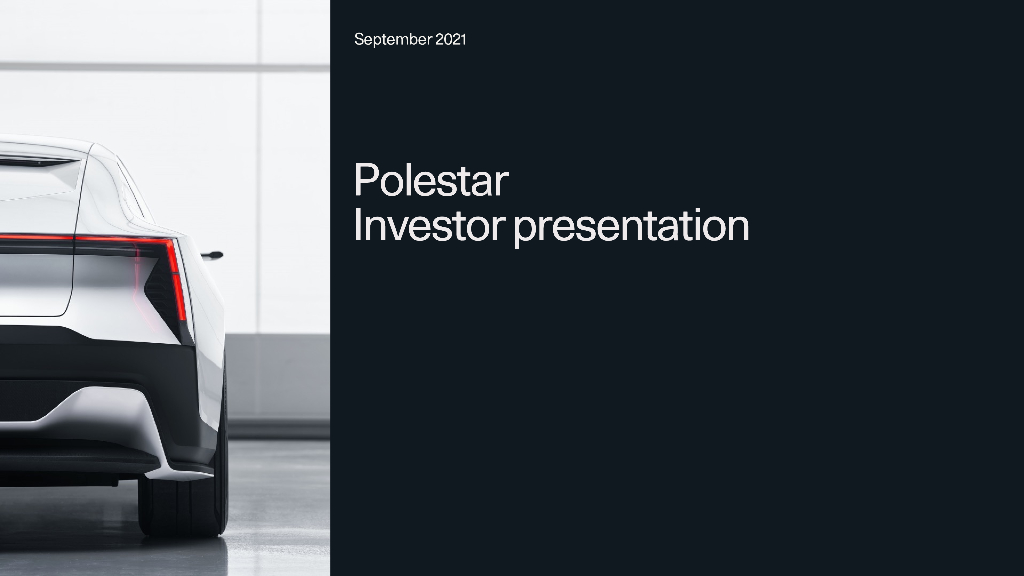 September 2021

Polestar
Investor presentation